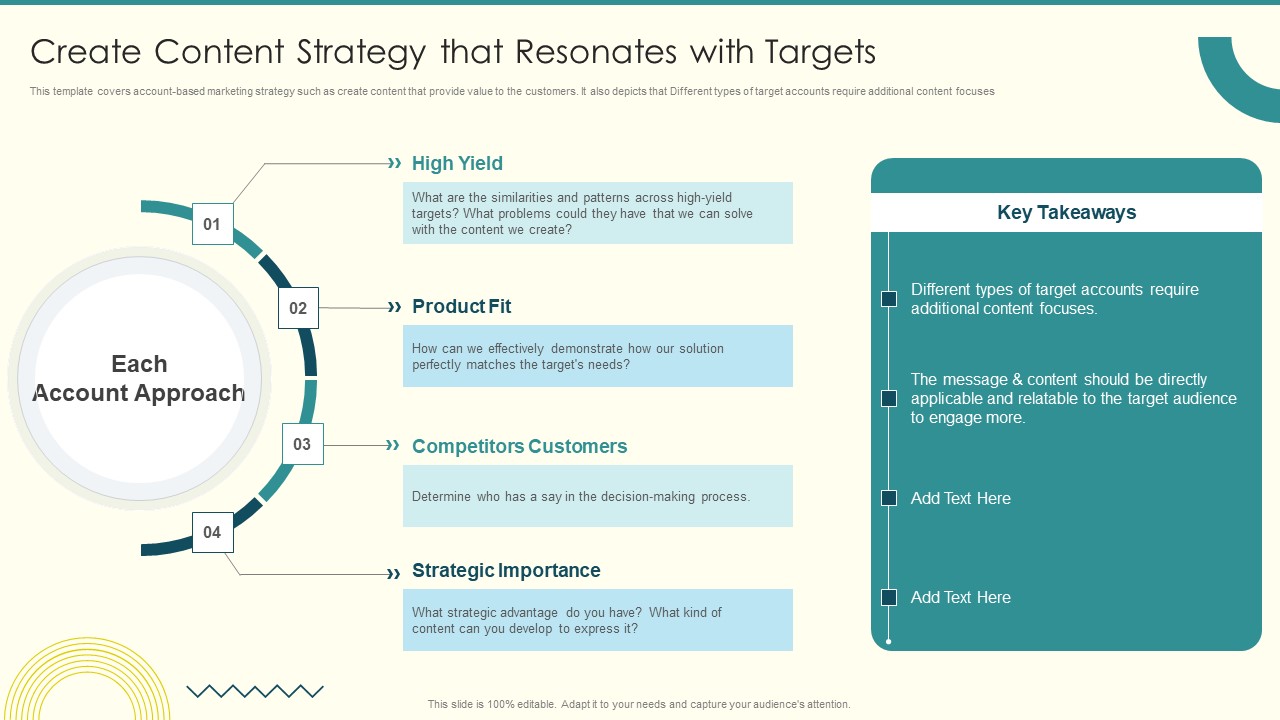 Create Content Strategy that Resonates with Targets

This template covers account-based marketing strategy such as create content that provide value to the customers. It also depicts that Different types of target accounts require additional content focuses

Each Account Approach

01

High Yield

What are the similarities and patterns across high-yield targets? What problems could they have that we can solve with the content we create?

02

Product Fit

How can we effectively demonstrate how our solution perfectly matches the target's needs?

03

Competitors Customers

Determine who has a say in the decision-making process.

04

Strategic Importance

What strategic advantage do you have? What kind of content can you develop to express it?

Key Takeaways

Different types of target accounts require additional content focuses.

The message & content should be directly applicable and relatable to the target audience to engage more.

Add Text Here

Add Text Here

This slide is 100% editable. Adapt it to your needs and capture your audience's attention.